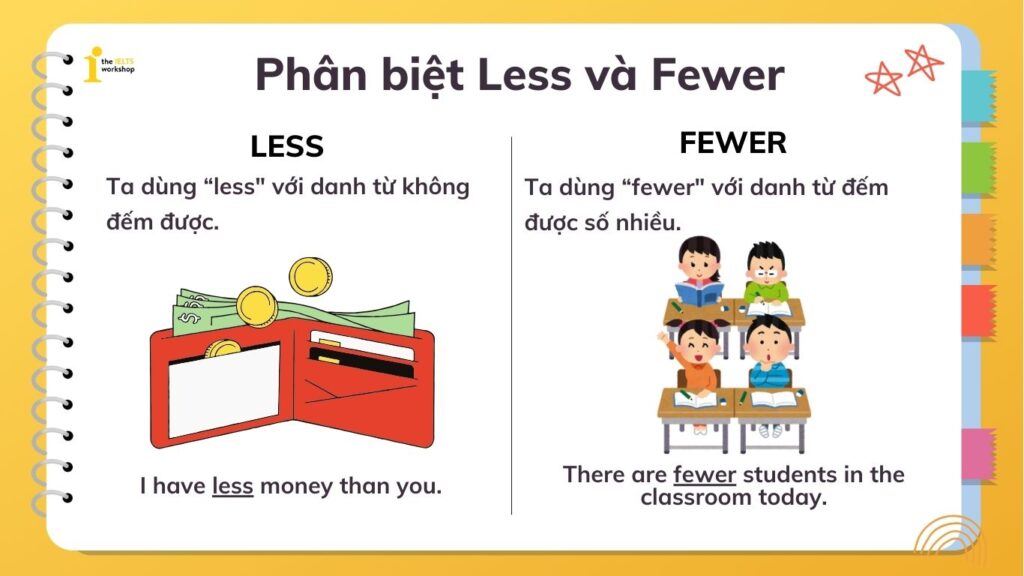 the IELTS workshop

Phân biệt Less và Fewer

LESS

Ta dùng “less" với danh từ không đếm được.

I have less money than you.

FEWER

Ta dùng “fewer" với danh từ đếm được số nhiều.

There are fewer students in the classroom today.